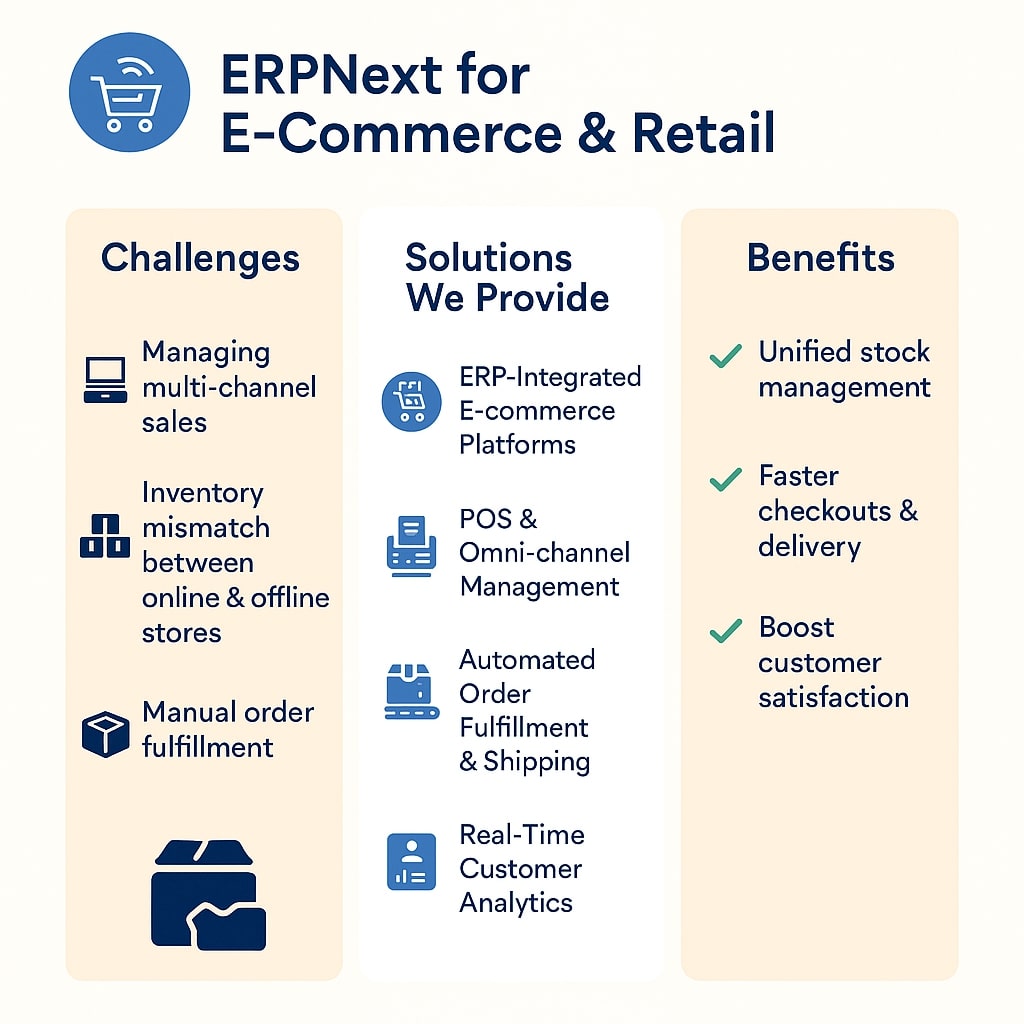 ERPNext for E-Commerce & Retail

Challenges

Managing multi-channel sales

Inventory mismatch between online & offline stores

Manual order fulfillment

Solutions We Provide

ERP-Integrated E-commerce Platforms

POS & Omni-channel Management

Automated Order Fulfillment & Shipping

Real-Time Customer Analytics

Benefits

Unified stock management

Faster checkouts & delivery

Boost customer satisfaction